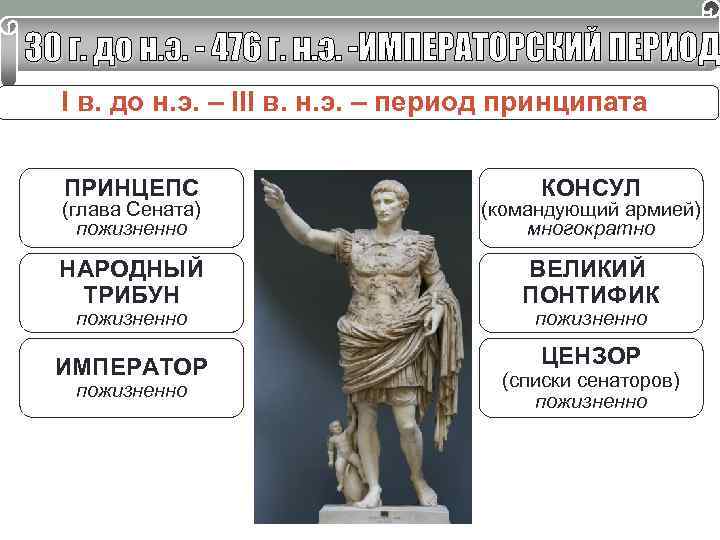 30 г. до н.э. - 476 г. н.э. -ИМПЕРАТОРСКИЙ ПЕРИОД

I в. до н.э. – III в. н.э. – период принципата

ПРИНЦЕПС
(глава Сената)
пожизненно

НАРОДНЫЙ ТРИБУН
пожизненно

ИМПЕРАТОР
пожизненно

КОНСУЛ
(командующий армией)
многократно

ВЕЛИКИЙ ПОНТИФИК
пожизненно

ЦЕНЗОР
(списки сенаторов)
пожизненно